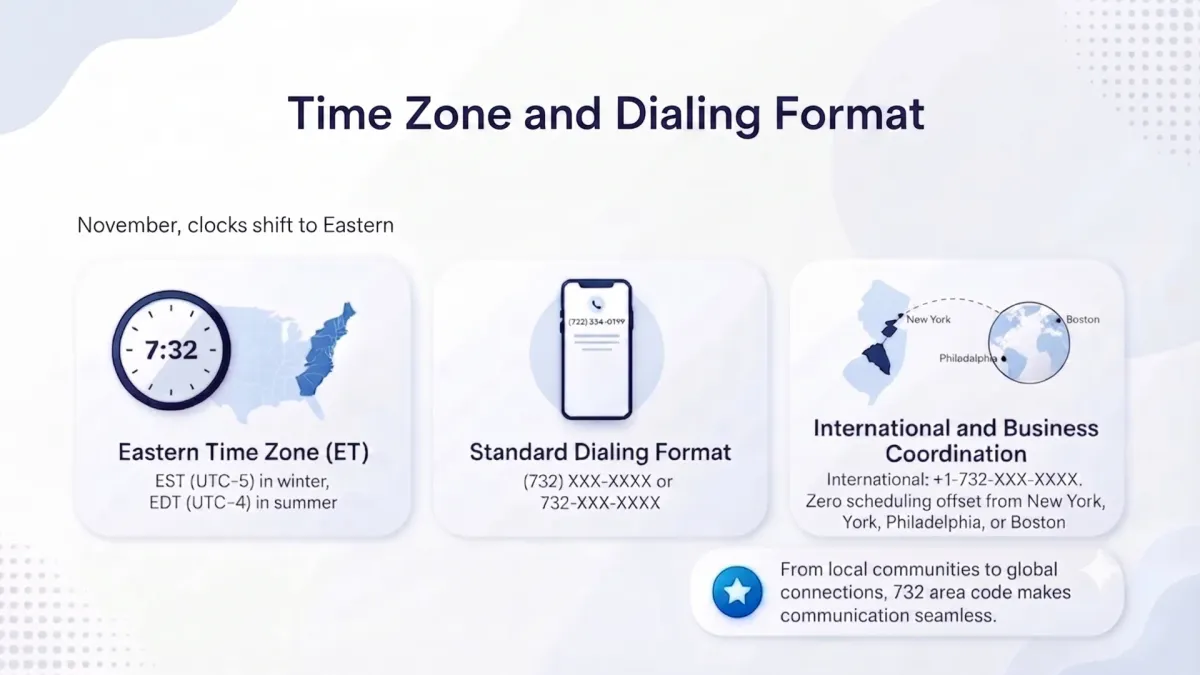 Time Zone and Dialing Format

November, clocks shift to Eastern

7:32

Eastern Time Zone (ET)

EST (UTC-5) in winter, EDT (UTC-4) in summer

(722) 334-0199

Standard Dialing Format

(732) XXX-XXXX or 732-XXX-XXXX

New York

Boston

Philadelphia

International and Business Coordination

International: +1-732-XXX-XXXX. Zero scheduling offset from New York, York, Philadelphia, or Boston

From local communities to global connections, 732 area code makes communication seamless.